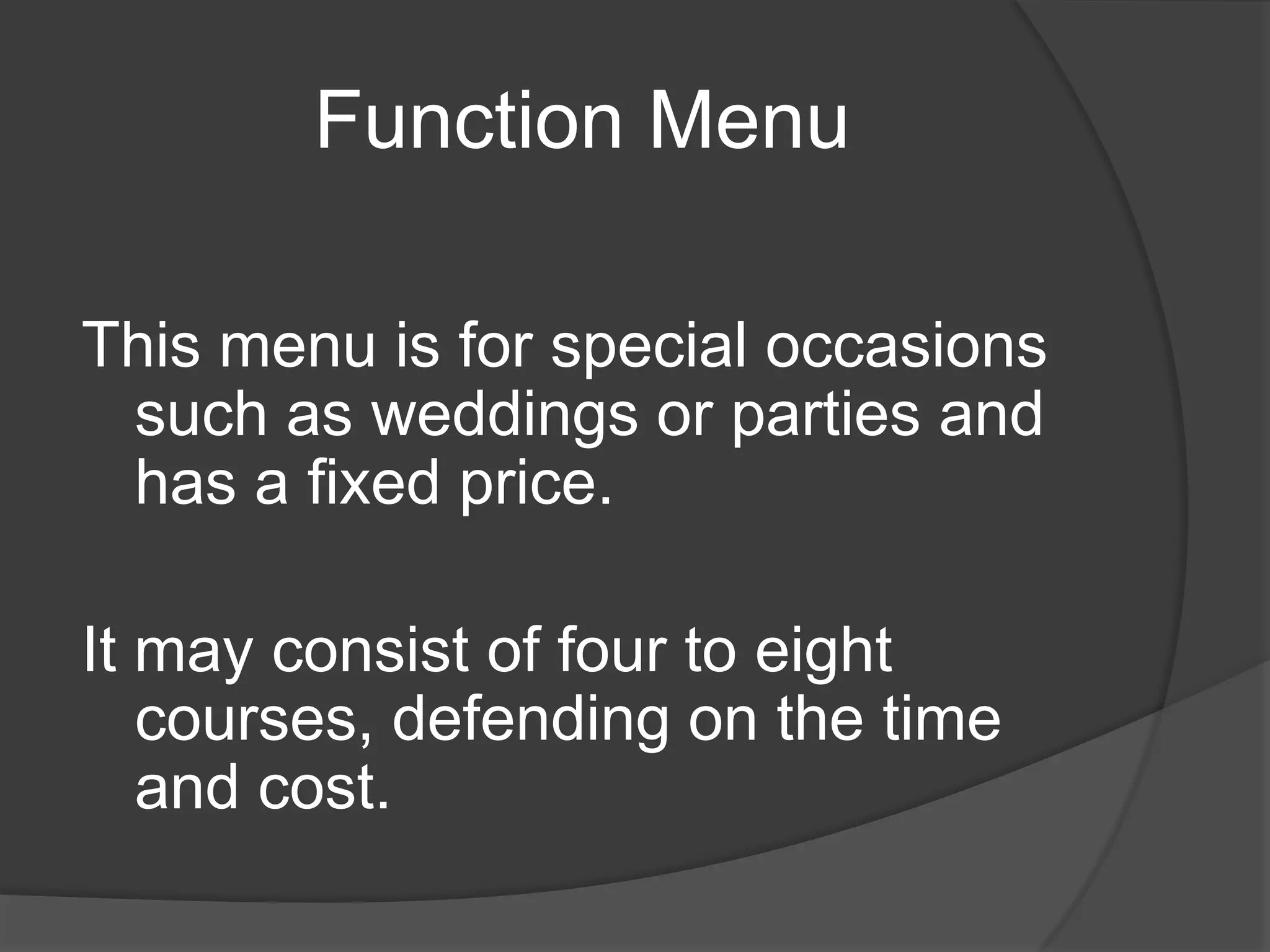 Function Menu

This menu is for special occasions such as weddings or parties and has a fixed price.

It may consist of four to eight courses, defending on the time and cost.